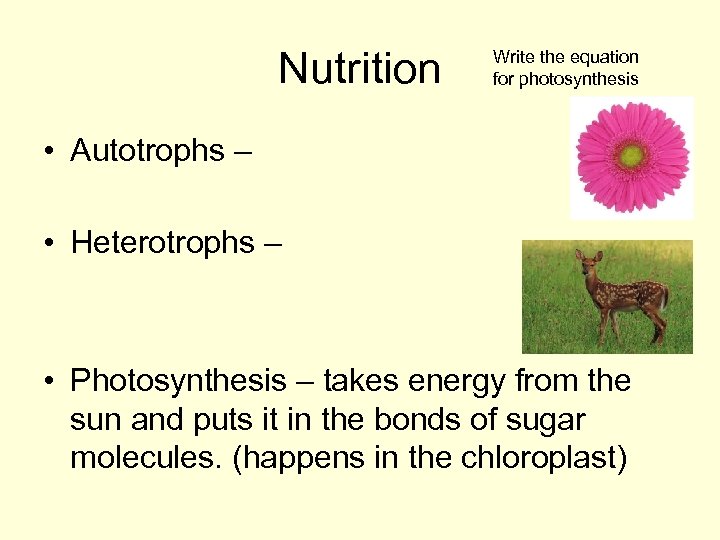 Nutrition

Write the equation for photosynthesis

• Autotrophs –

• Heterotrophs –

• Photosynthesis – takes energy from the sun and puts it in the bonds of sugar molecules. (happens in the chloroplast)